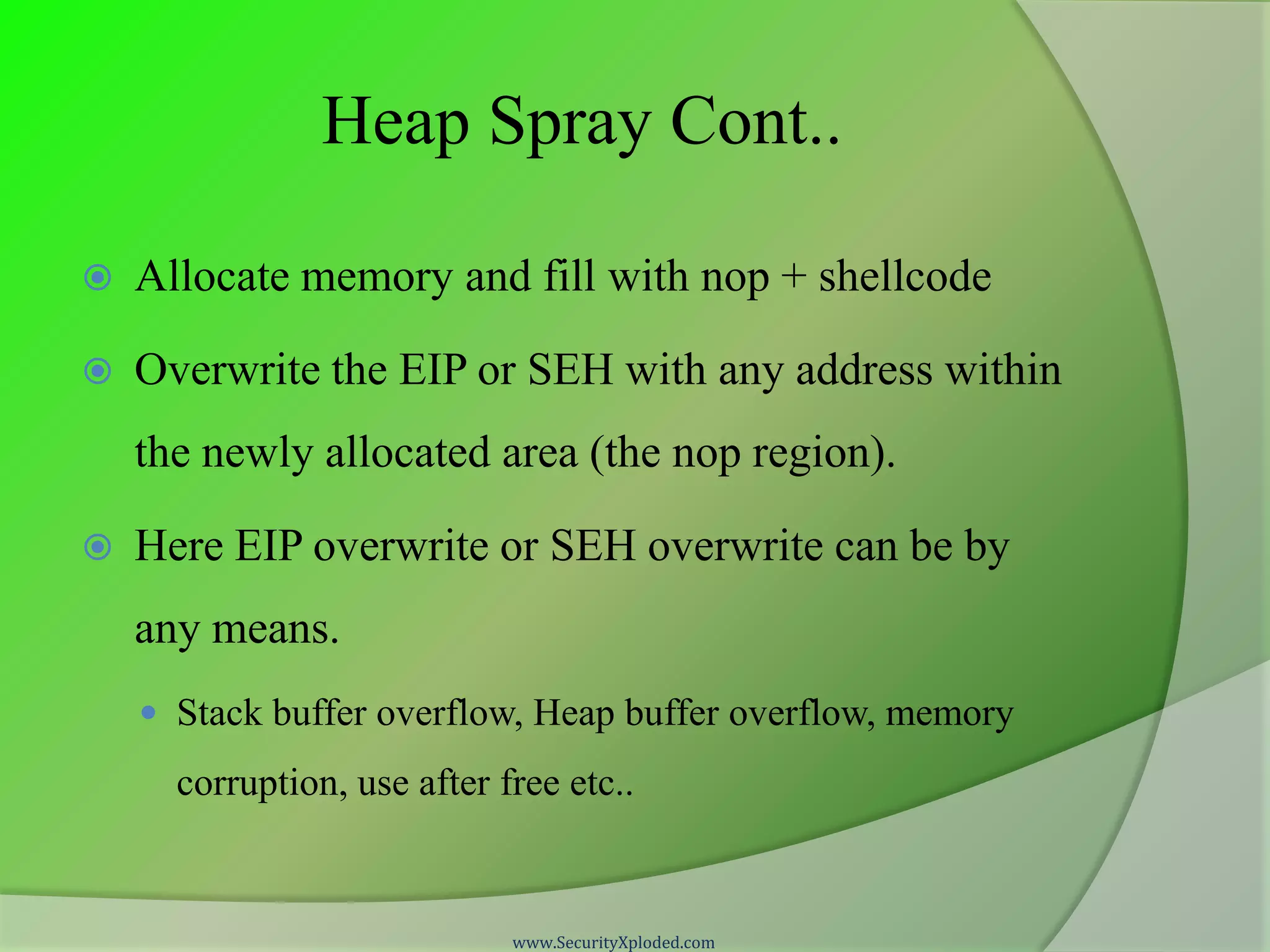 Heap Spray Cont..

Allocate memory and fill with nop + shellcode

Overwrite the EIP or SEH with any address within the newly allocated area (the nop region).

Here EIP overwrite or SEH overwrite can be by any means.

Stack buffer overflow, Heap buffer overflow, memory corruption, use after free etc..

www.SecurityXploded.com